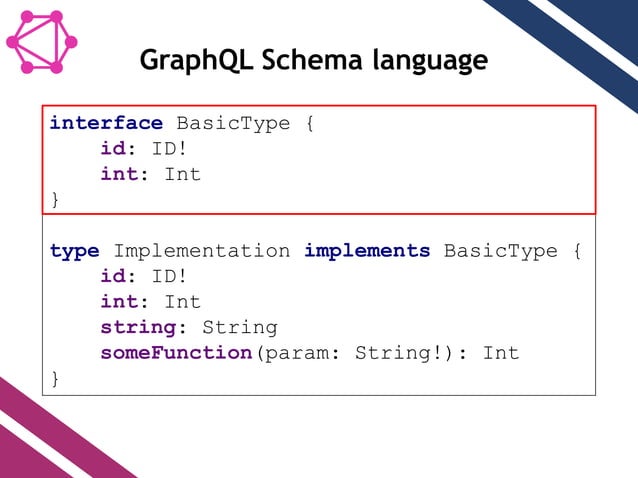 GraphQL Schema language

interface BasicType {
    id: ID!
    int: Int
}

type Implementation implements BasicType {
    id: ID!
    int: Int
    string: String
    someFunction(param: String!): Int
}